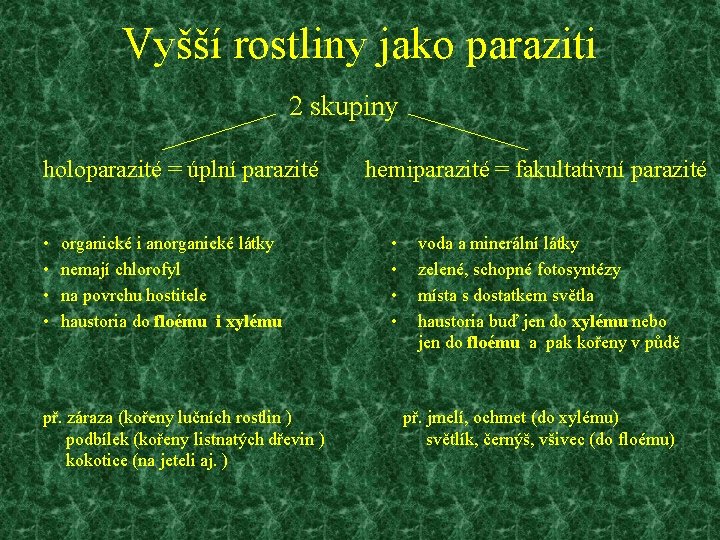 Vyšší rostliny jako paraziti

2 skupiny

holoparazité = úplní parazité

• organické i anorganické látky
• nemají chlorofyl
• na povrchu hostitele
• haustoria do floému i xylému

př. záraza (kořeny lučních rostlin )
podbílek (kořeny listnatých dřevin )
kokotice (na jeteli aj. )

hemiparazité = fakultativní parazité

• voda a minerální látky
• zelené, schopné fotosyntézy
• místa s dostatkem světla
• haustoria buď jen do xylému nebo jen do floému a pak kořeny v půdě

př. jmelí, ochmet (do xylému)
světlík, černýš, všivec (do floému)